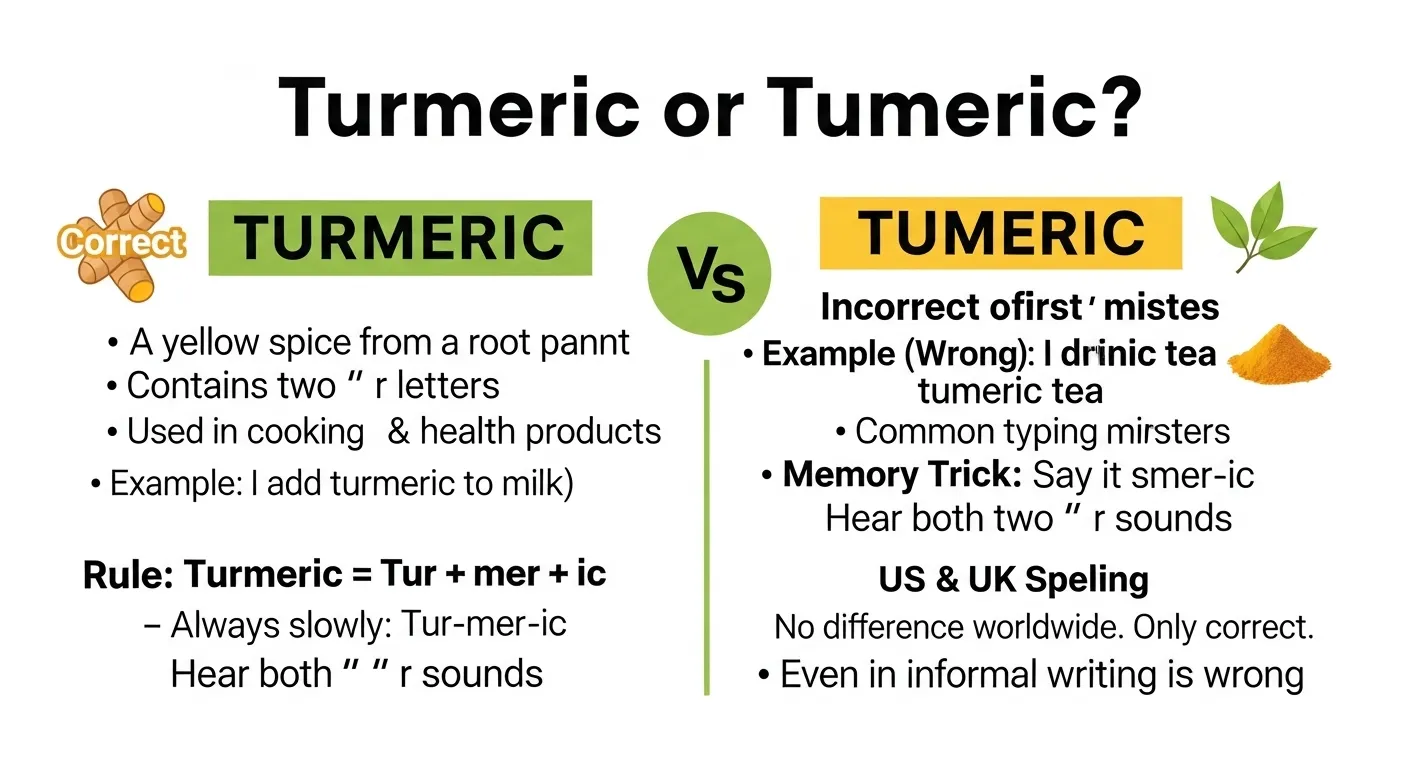 Turmeric or Tumeric?

Correct

TURMERIC

• A yellow spice from a root pannt
• Contains two " r letters
• Used in cooking & health products
• Example: I add turmeric to milk)

Rule: Turmeric = Tur + mer + ic
– Always slowly: Tur-mer-ic
Hear both " " r sounds

Vs

TUMERIC

Incorrect ofirst ' mistes
• Example (Wrong): I drinic tea tumeric tea
• Common typing mirsters
• Memory Trick: Say it smer-ic
Hear both two " r sounds

US & UK Speling
No difference worldwide. Only correct.
• Even in informal writing is wrong